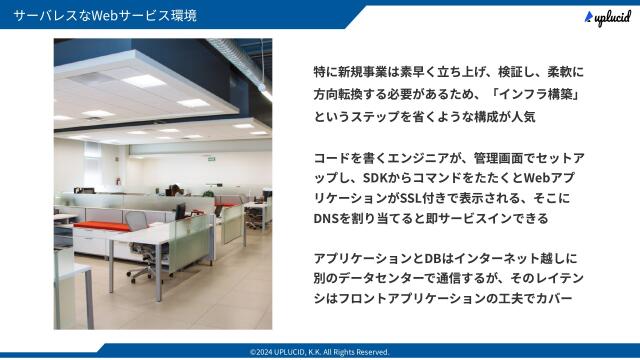 サーバレスなWebサービス環境

uplucid

特に新規事業は素早く立ち上げ、検証し、柔軟に方向転換する必要があるため、「インフラ構築」というステップを省くような構成が人気

コードを書くエンジニアが、管理画面でセットアップし、SDKからコマンドをたたくとWebアプリケーションがSSL付きで表示される、そこにDNSを割り当てると即サービスインできる

アプリケーションとDBはインターネット越しに別のデータセンターで通信するが、そのレイテンシはフロントアプリケーションの工夫でカバー

©2024 UPLUCID, K.K. All Rights Reserved.